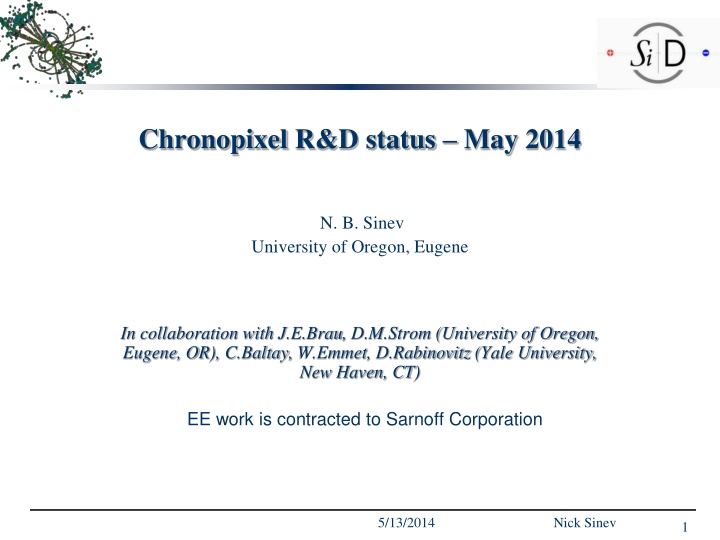 SiD

Chronopixel R&D status – May 2014

N. B. Sinev
University of Oregon, Eugene

In collaboration with J.E.Brau, D.M.Strom (University of Oregon, Eugene, OR), C.Baltay, W.Emmet, D.Rabinovitz (Yale University, New Haven, CT)

EE work is contracted to Sarnoff Corporation

5/13/2014 Nick Sinev 1